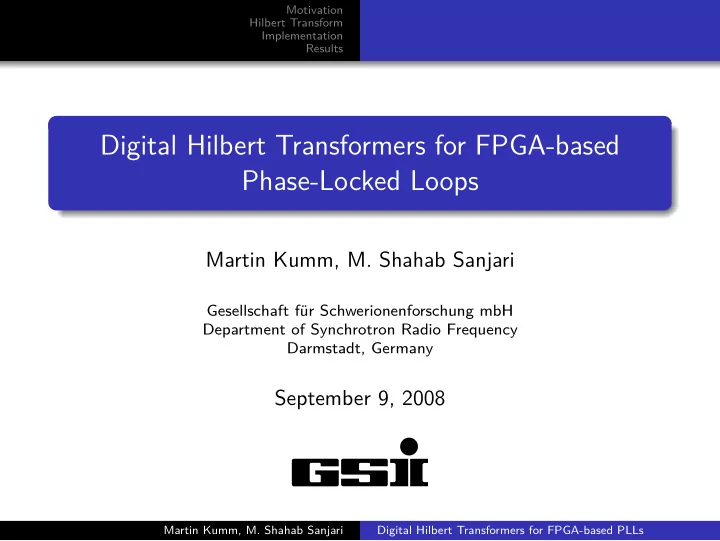 Motivation
Hilbert Transform
Implementation
Results

Digital Hilbert Transformers for FPGA-based Phase-Locked Loops

Martin Kumm, M. Shahab Sanjari

Gesellschaft für Schwerionenforschung mbH
Department of Synchrotron Radio Frequency
Darmstadt, Germany

September 9, 2008

GSI

Martin Kumm, M. Shahab Sanjari
Digital Hilbert Transformers for FPGA-based PLLs